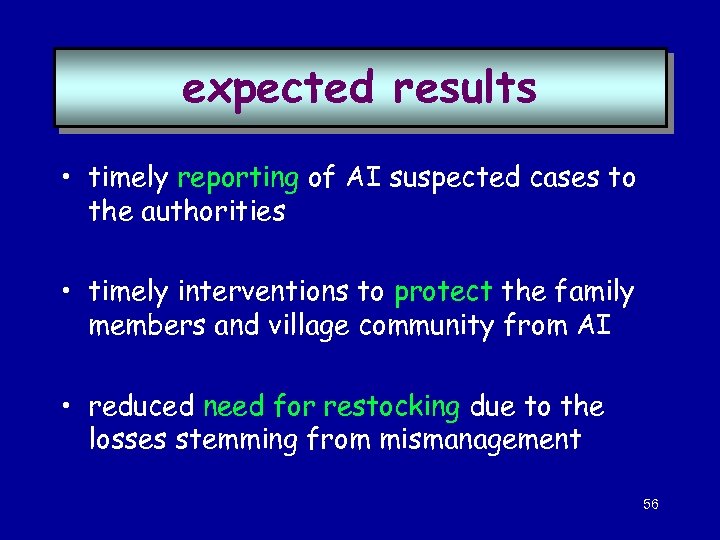 expected results

• timely reporting of AI suspected cases to the authorities

• timely interventions to protect the family members and village community from AI

• reduced need for restocking due to the losses stemming from mismanagement

56